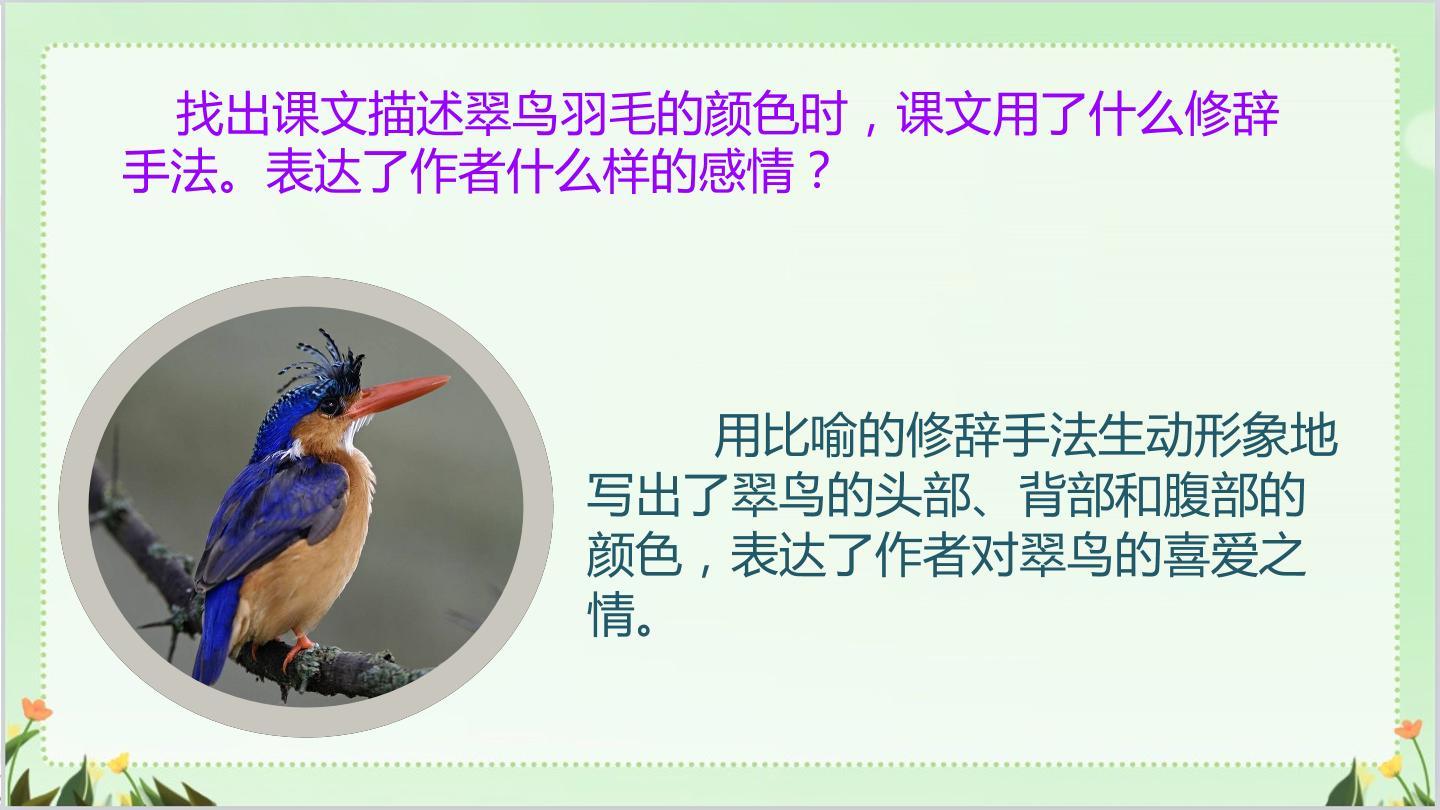 找出课文描述翠鸟羽毛的颜色时，课文用了什么修辞手法。表达了作者什么样的感情？

用比喻的修辞手法生动形象地写出了翠鸟的头部、背部和腹部的颜色，表达了作者对翠鸟的喜爱之情。